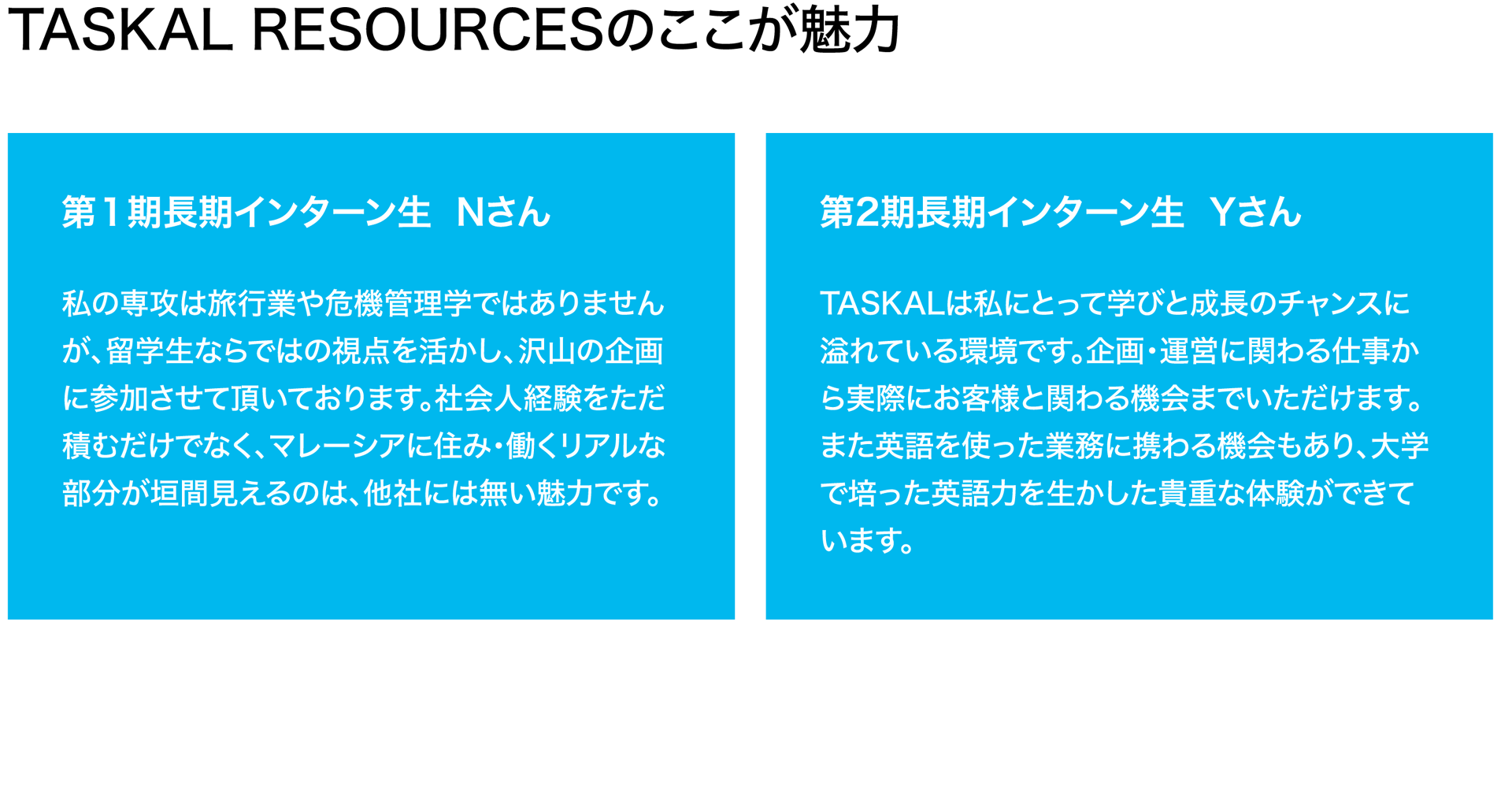 TASKAL RESOURCESのここが魅力

第１期長期インターン生　Nさん

私の専攻は旅行業や危機管理学ではありませんが、留学生ならではの視点を活かし、沢山の企画に参加させて頂いております。社会人経験をただ積むだけでなく、マレーシアに住み・働くリアルな部分が垣間見えるのは、他社には無い魅力です。

第2期長期インターン生　Yさん

TASKALは私にとって学びと成長のチャンスに溢れている環境です。企画・運営に関わる仕事から実際にお客様と関わる機会までいただけます。また英語を使った業務に携わる機会もあり、大学で培った英語力を生かした貴重な体験ができています。